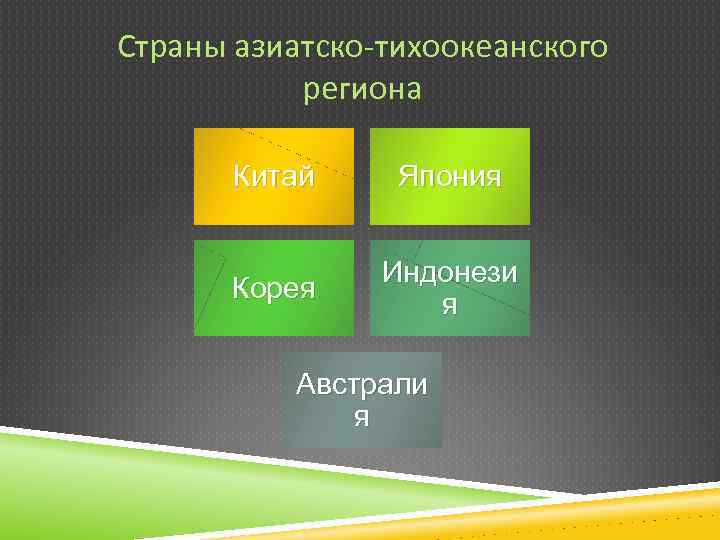 Страны азиатско-тихоокеанского региона

Китай

Япония

Корея

Индонезия

Австралия